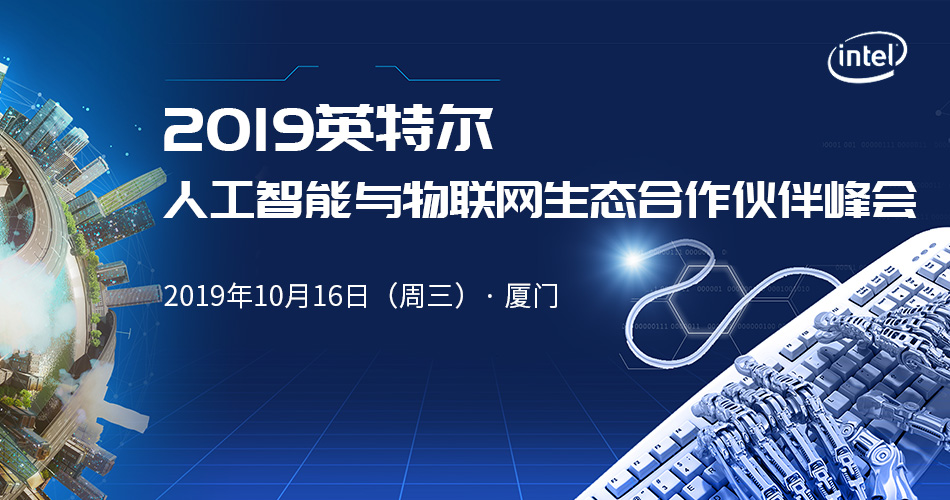 intel

2019英特尔
人工智能与物联网生态合作伙伴峰会

2019年10月16日（周三）· 厦门